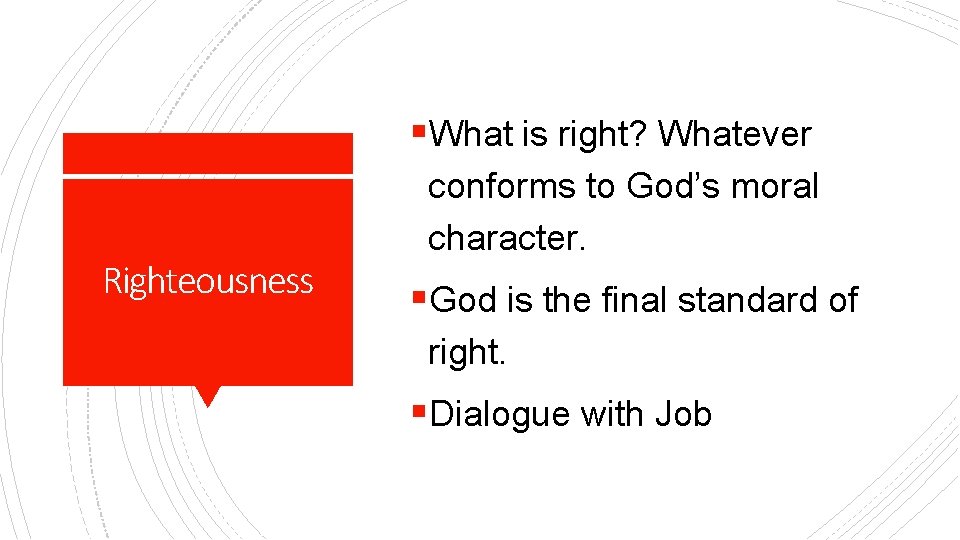 Righteousness

▪What is right? Whatever conforms to God’s moral character.

▪God is the final standard of right.

▪Dialogue with Job